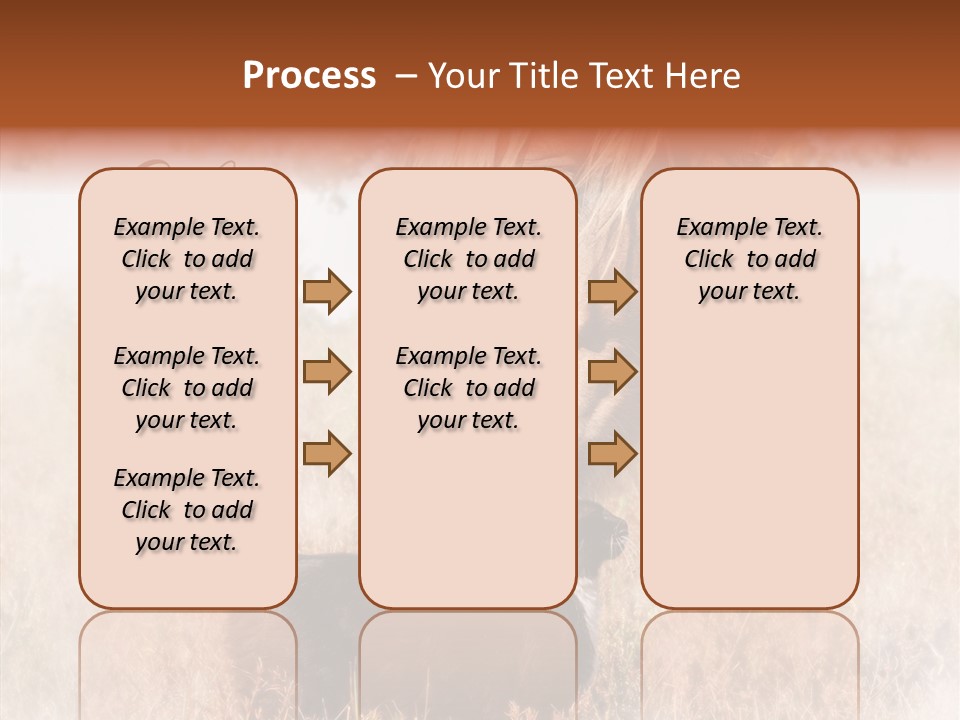 Process – Your Title Text Here

Example Text. Click to add your text.

Example Text. Click to add your text.

Example Text. Click to add your text.

Example Text. Click to add your text.

Example Text. Click to add your text.

Example Text. Click to add your text.